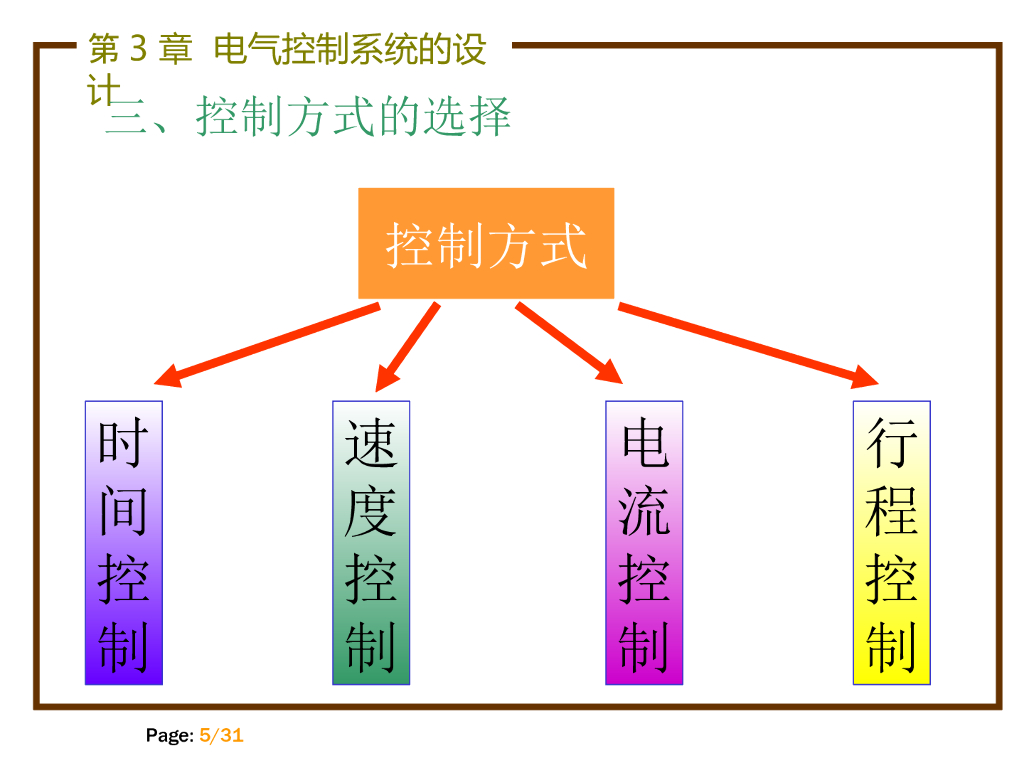 第 3 章 电气控制系统的设计

三、控制方式的选择

控制方式

时间控制

速度控制

电流控制

行程控制

Page: 5/31